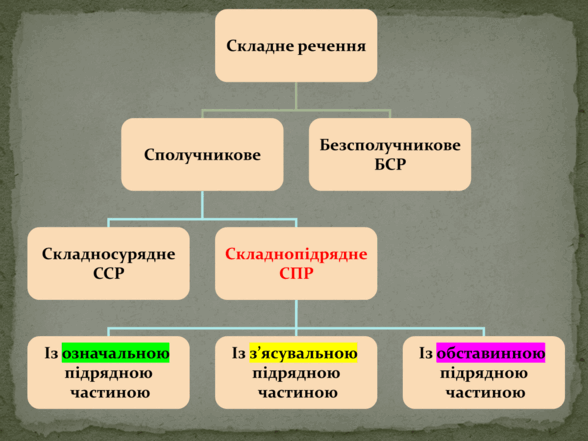 Складне речення

Сполучникове

Безсполучникове БСР

Складносурядне ССР

Складнопідрядне СПР

Із означальною підрядною частиною

Із з’ясувальною підрядною частиною

Із обставинною підрядною частиною